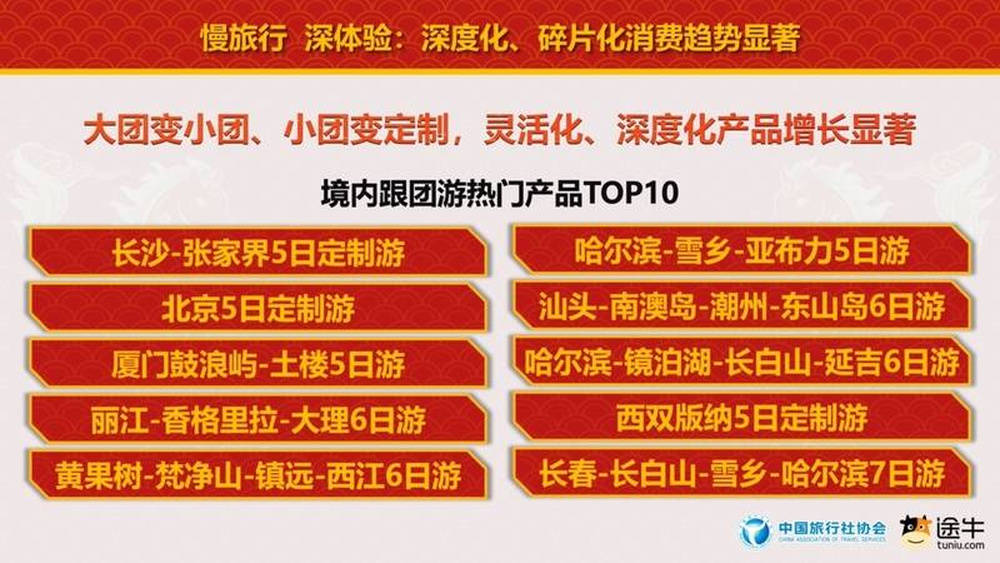 慢旅行 深体验：深度化、碎片化消费趋势显著

大团变小团、小团变定制，灵活化、深度化产品增长显著

境内跟团游热门产品TOP10

长沙-张家界5日定制游

北京5日定制游

厦门鼓浪屿-土楼5日游

丽江-香格里拉-大理6日游

黄果树-梵净山-镇远-西江6日游

哈尔滨-雪乡-亚布力5日游

汕头-南澳岛-潮州-东山岛6日游

哈尔滨-镜泊湖-长白山-延吉6日游

西双版纳5日定制游

长春-长白山-雪乡-哈尔滨7日游

中国旅行社协会 CHINA ASSOCIATION OF TRAVEL SERVICES

途牛 tuniu.com